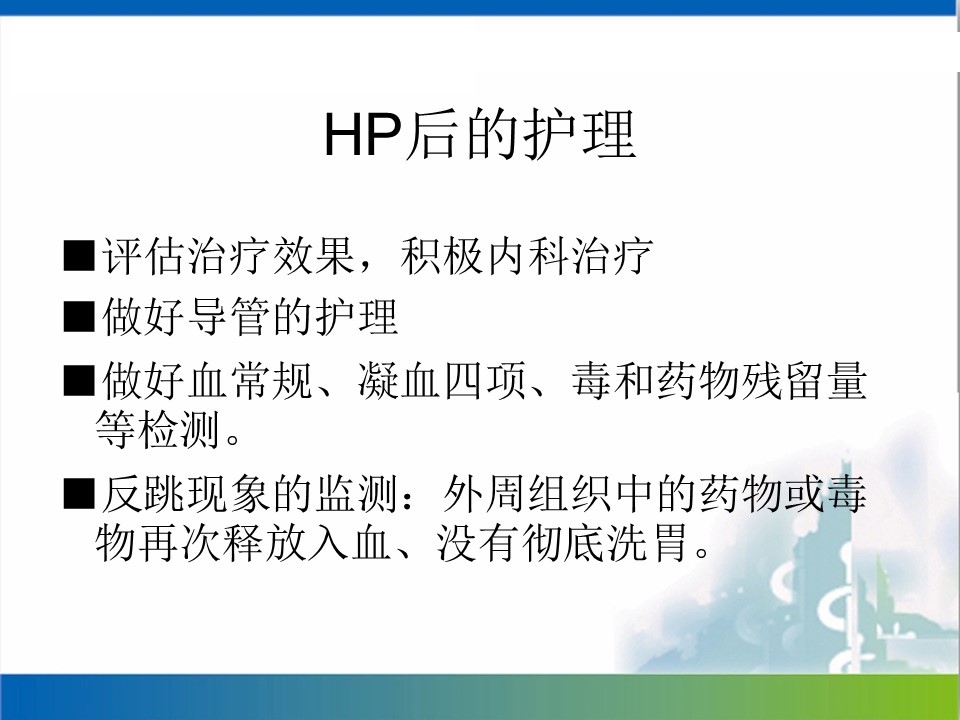 HP后的护理

■评估治疗效果，积极内科治疗

■做好导管的护理

■做好血常规、凝血四项、毒和药物残留量等检测。

■反跳现象的监测：外周组织中的药物或毒物再次释放入血、没有彻底洗胃。